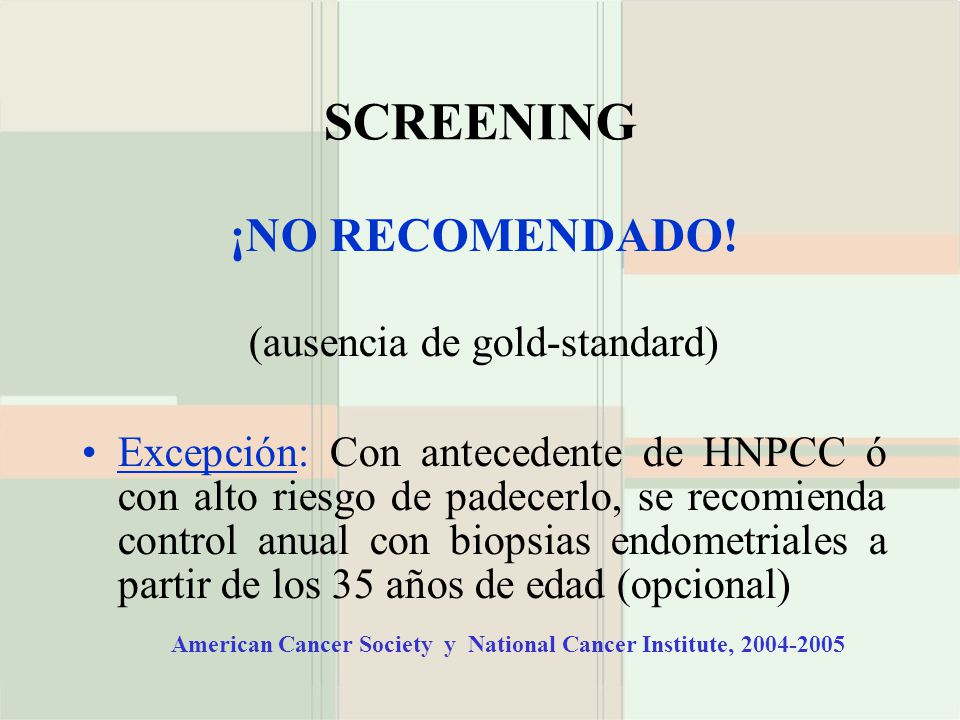 SCREENING

¡NO RECOMENDADO!

(ausencia de gold-standard)

• Excepción: Con antecedente de HNPCC ó con alto riesgo de padecerlo, se recomienda control anual con biopsias endometriales a partir de los 35 años de edad (opcional)

American Cancer Society y National Cancer Institute, 2004-2005